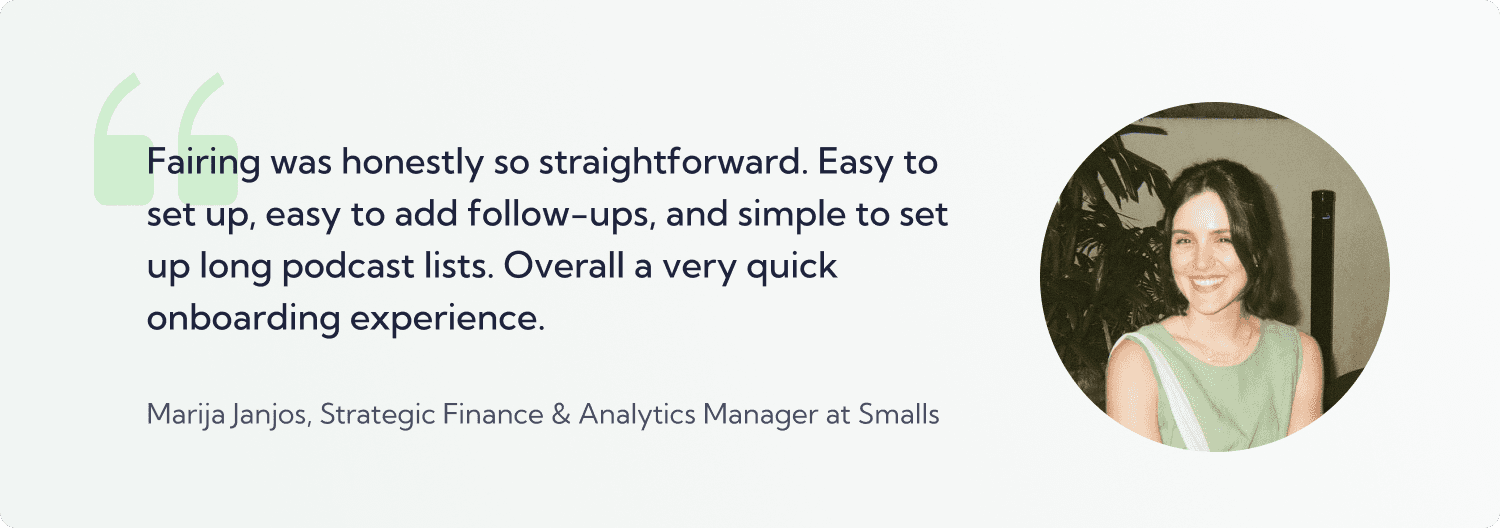 Fairing was honestly so straightforward. Easy to set up, easy to add follow-ups, and simple to set up long podcast lists. Overall a very quick onboarding experience.

Marija Janjos, Strategic Finance & Analytics Manager at Smalls